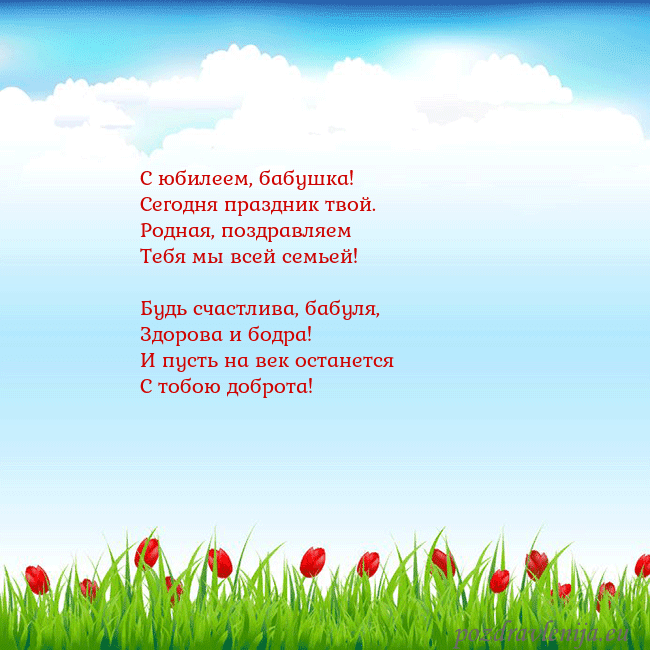 С юбилеем, бабушка!
Сегодня праздник твой.
Родная, поздравляем
Тебя мы всей семьей!

Будь счастлива, бабуля,
Здорова и бодра!
И пусть на век останется
С тобою доброта!

pozdravlenija.eu